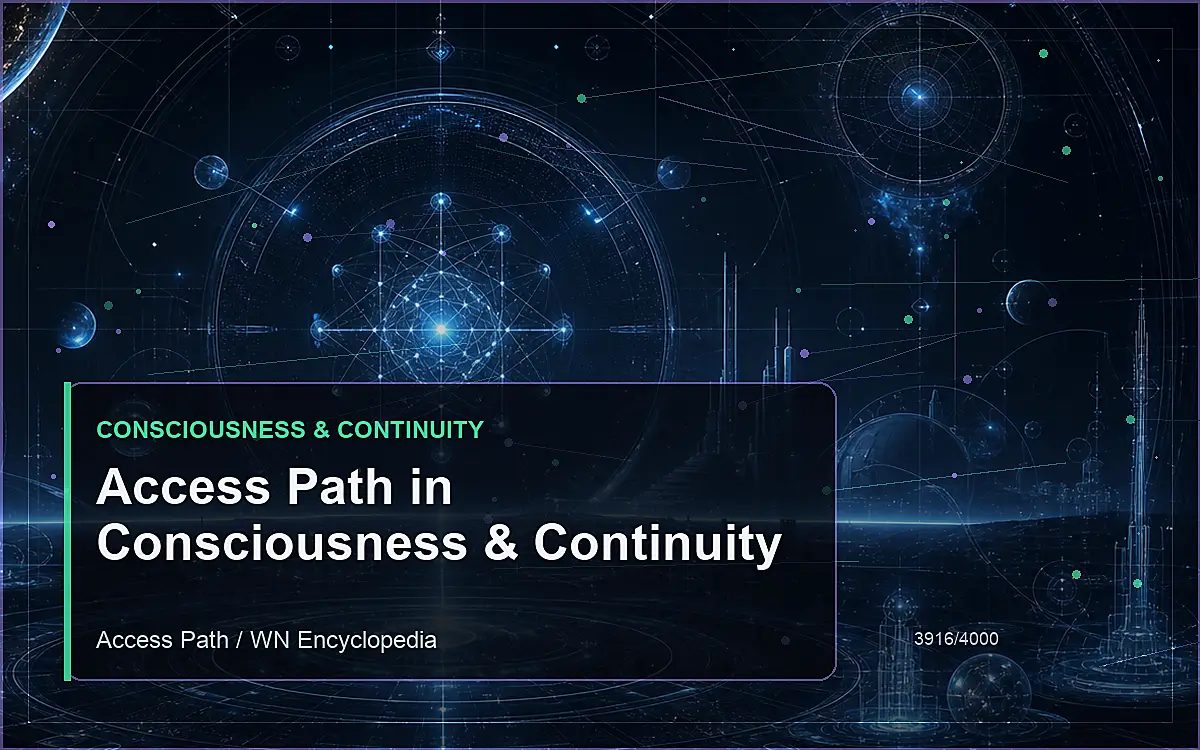 CONSCIOUSNESS & CONTINUITY

Access Path in Consciousness & Continuity

Access Path / WN Encyclopedia

3916/4000